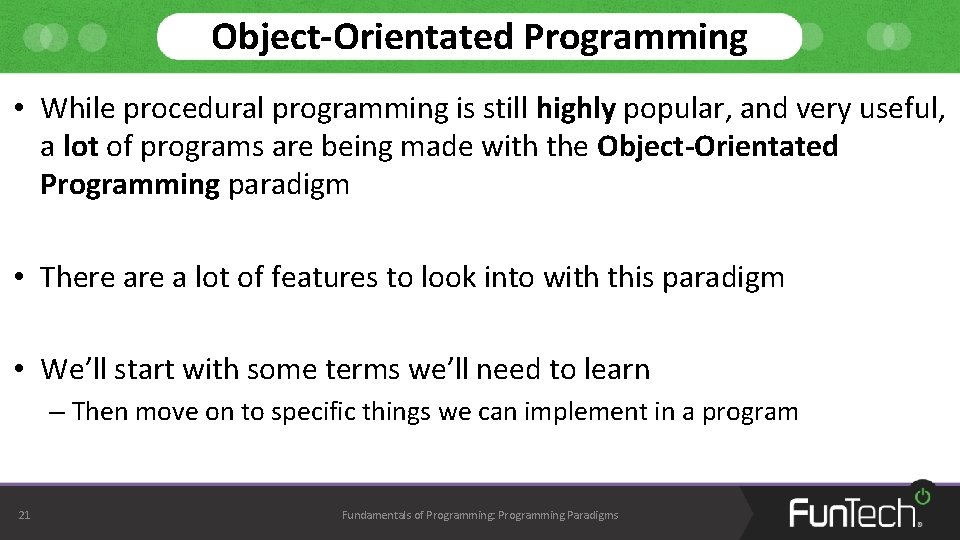 Object-Orientated Programming

• While procedural programming is still highly popular, and very useful, a lot of programs are being made with the Object-Orientated Programming paradigm

• There are a lot of features to look into with this paradigm

• We'll start with some terms we'll need to learn

– Then move on to specific things we can implement in a program

21

Fundamentals of Programming: Programming Paradigms

FunTech